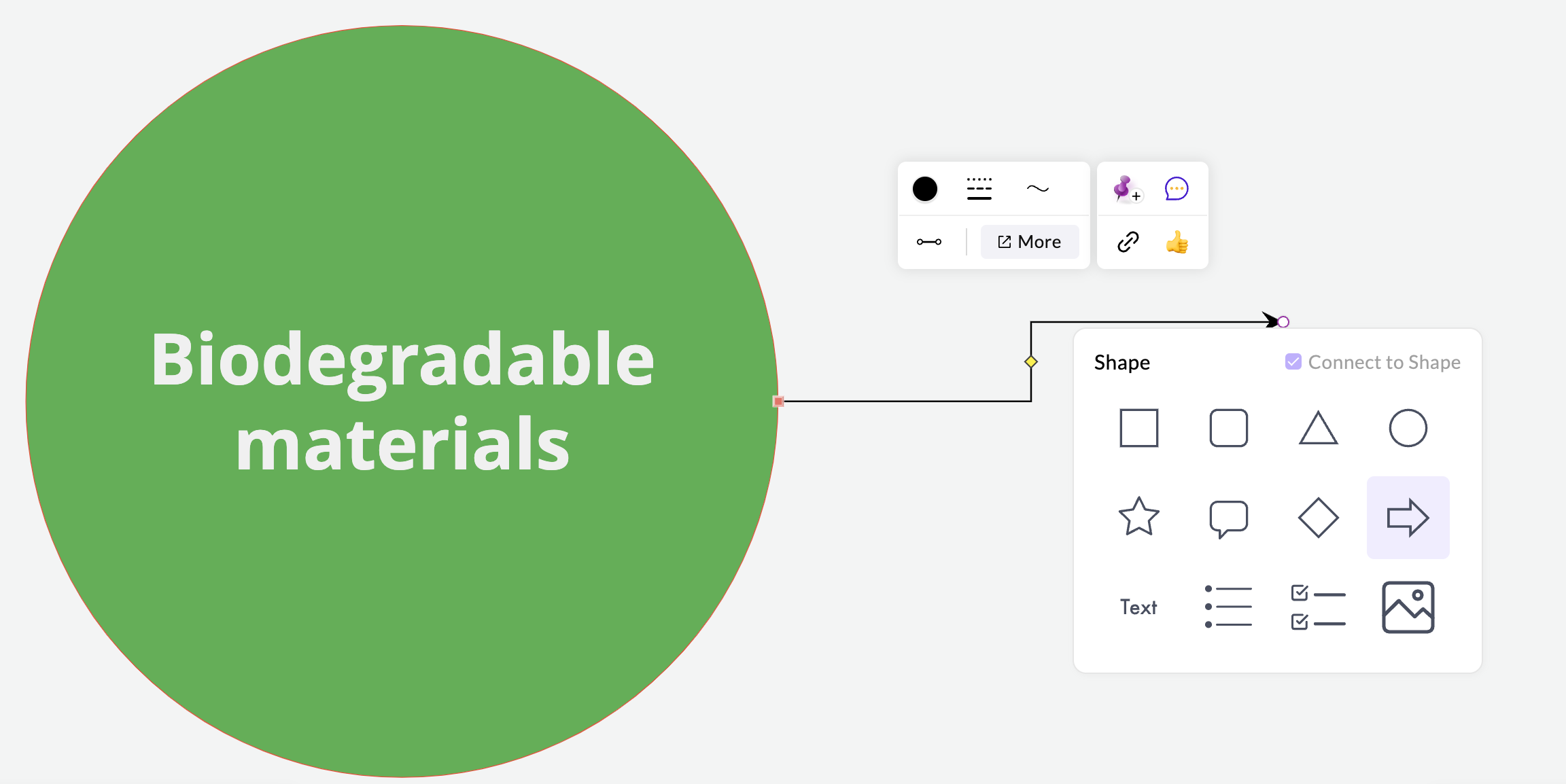 Biodegradable materials

More

Shape

Connect to Shape

Text